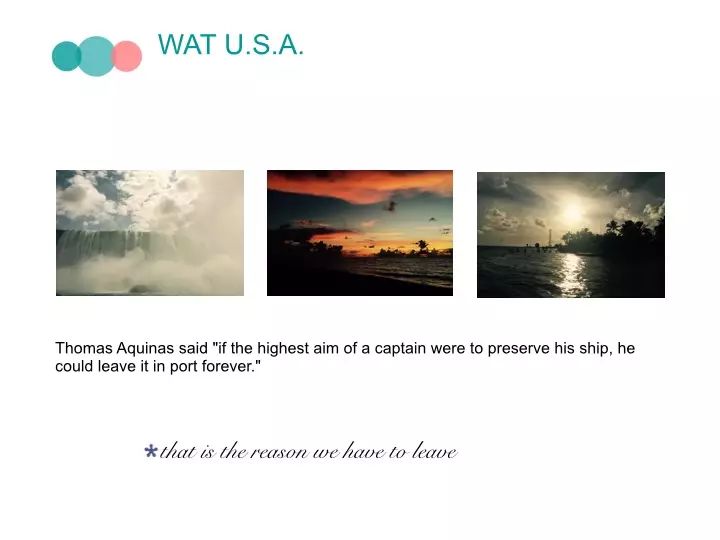 WAT U.S.A.

Thomas Aquinas said "if the highest aim of a captain were to preserve his ship, he could leave it in port forever."

*that is the reason we have to leave